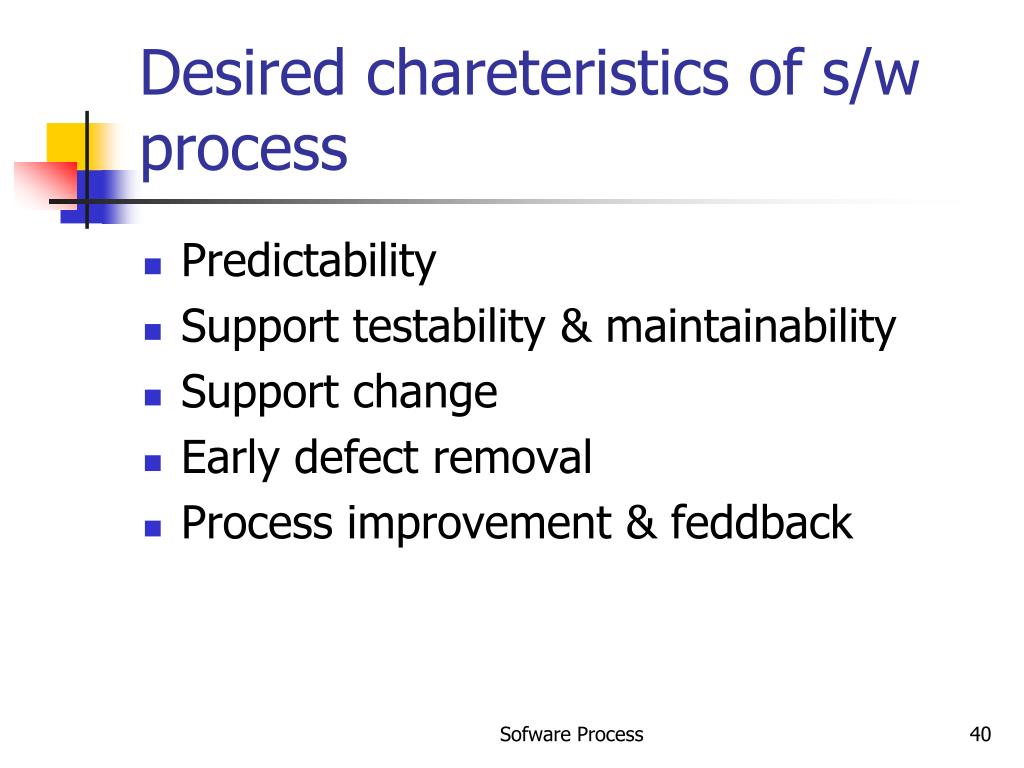 Desired chareteristics of s/w process

- Predictability
- Support testability & maintainability
- Support change
- Early defect removal
- Process improvement & feddback

Sofware Process

40